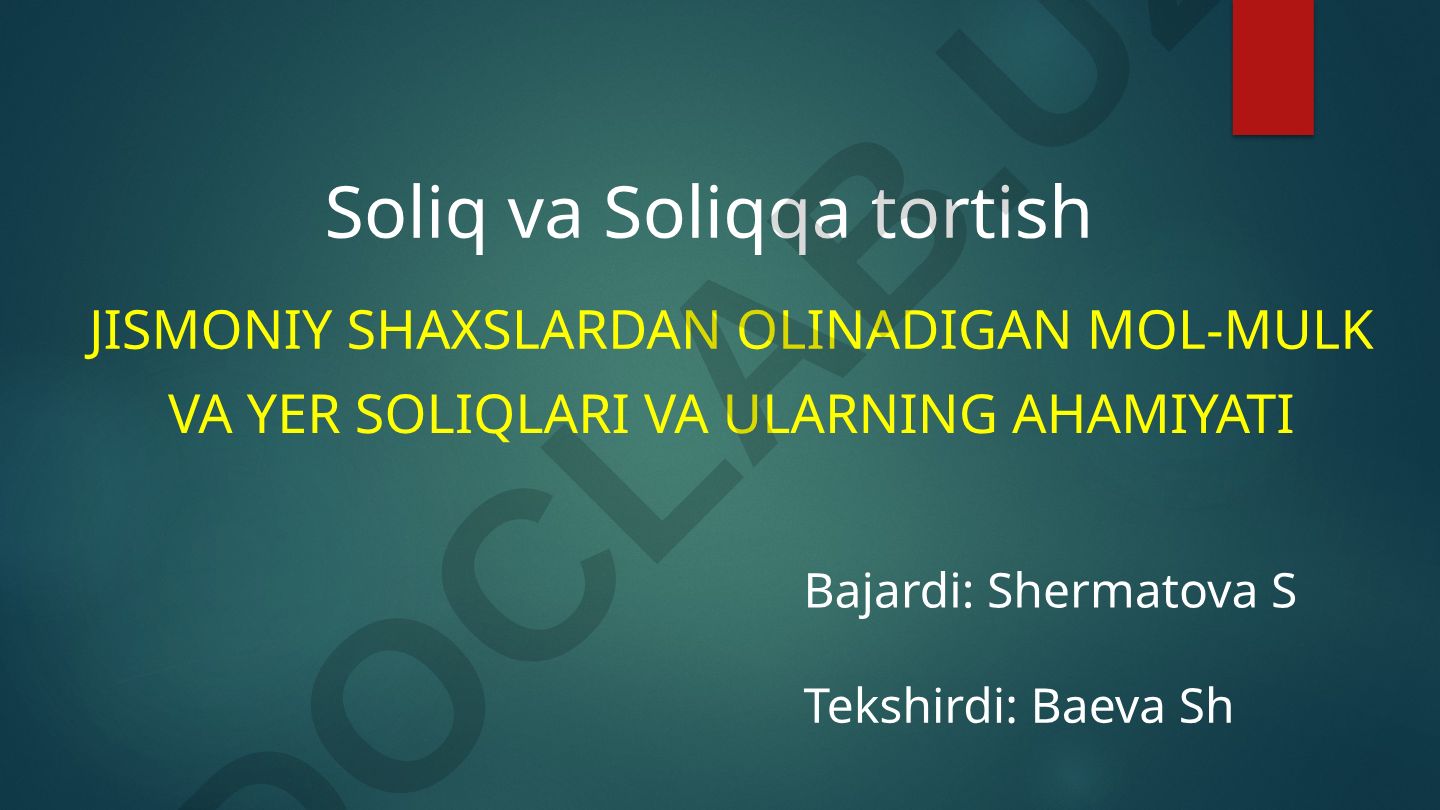 Soliq va Soliqqa tortish

JISMONIY SHAXSLARDAN OLINADIGAN MOL-MULK VA YER SOLIQLARI VA ULARNING AHAMIYATI

Bajardi: Shermatova S

Tekshirdi: Baeva Sh

DOCLAB.UZ